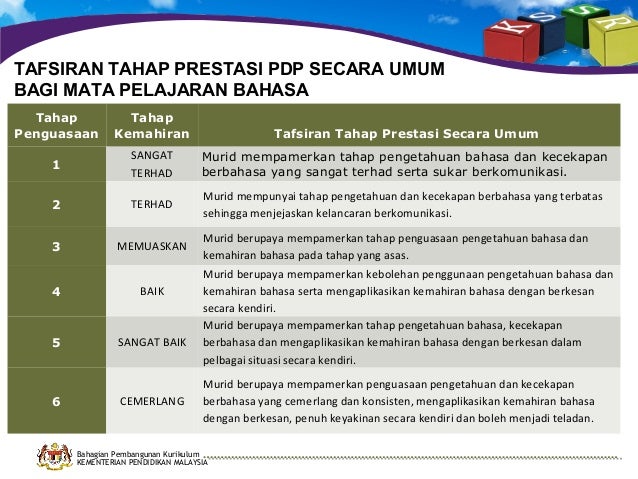 K S S R

TAFSIRAN TAHAP PRESTASI PDP SECARA UMUM BAGI MATA PELAJARAN BAHASA

| Tahap Penguasaan | Tahap Kemahiran | Tafsiran Tahap Prestasi Secara Umum |
|---|---|---|
| 1 | SANGAT TERHAD | Murid mempamerkan tahap pengetahuan bahasa dan kecekapan berbahasa yang sangat terhad serta sukar berkomunikasi. |
| 2 | TERHAD | Murid mempunyai tahap pengetahuan dan kecekapan berbahasa yang terbatas sehingga menjejaskan kelancaran berkomunikasi. |
| 3 | MEMUASKAN | Murid berupaya mempamerkan tahap penguasaan pengetahuan bahasa dan kemahiran bahasa pada tahap yang asas. |
| 4 | BAIK | Murid berupaya mempamerkan kebolehan penggunaan pengetahuan bahasa dan kemahiran bahasa serta mengaplikasikan kemahiran bahasa dengan berkesan secara kendiri. |
| 5 | SANGAT BAIK | Murid berupaya mempamerkan tahap pengetahuan bahasa, kecekapan berbahasa dan mengaplikasikan kemahiran bahasa dengan berkesan dalam pelbagai situasi secara kendiri. |
| 6 | CEMERLANG | Murid berupaya mempamerkan penguasaan pengetahuan dan kecekapan berbahasa yang cemerlang dan konsisten, mengaplikasikan kemahiran bahasa dengan berkesan, penuh keyakinan secara kendiri dan boleh menjadi teladan. |

Bahagian Pembangunan Kurikulum
KEMENTERIAN PENDIDIKAN MALAYSIA